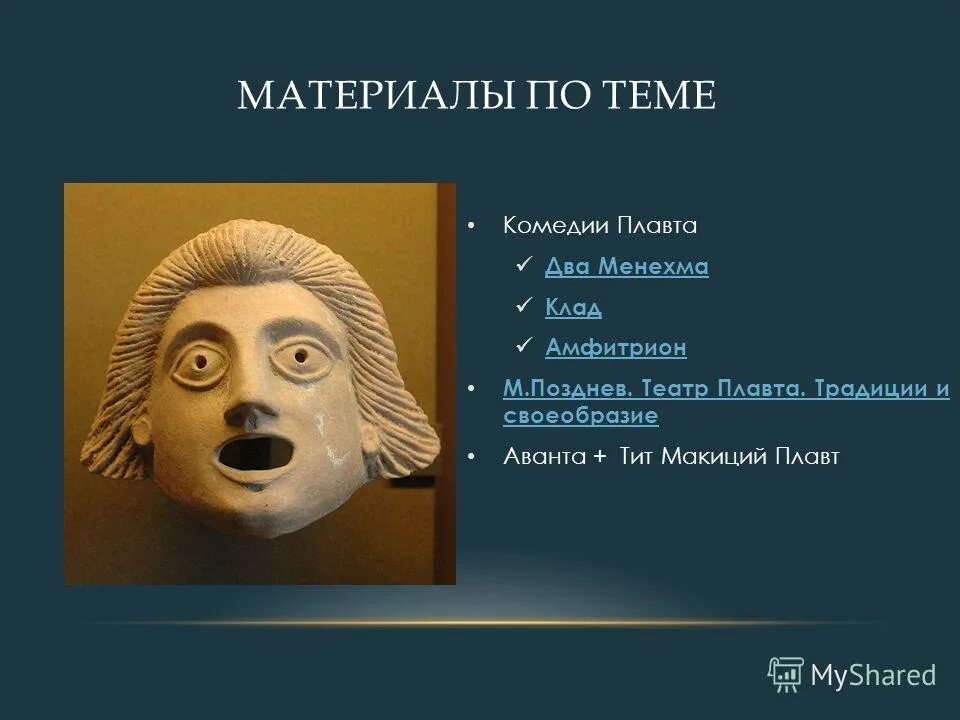 МАТЕРИАЛЫ ПО ТЕМЕ

• Комедии Плавта
✓ Два Менехма
✓ Клад
✓ Амфитрион
• М.Позднев. Театр Плавта. Традиции и своеобразие
• Аванта + Тит Макиций Плавт

MyShared